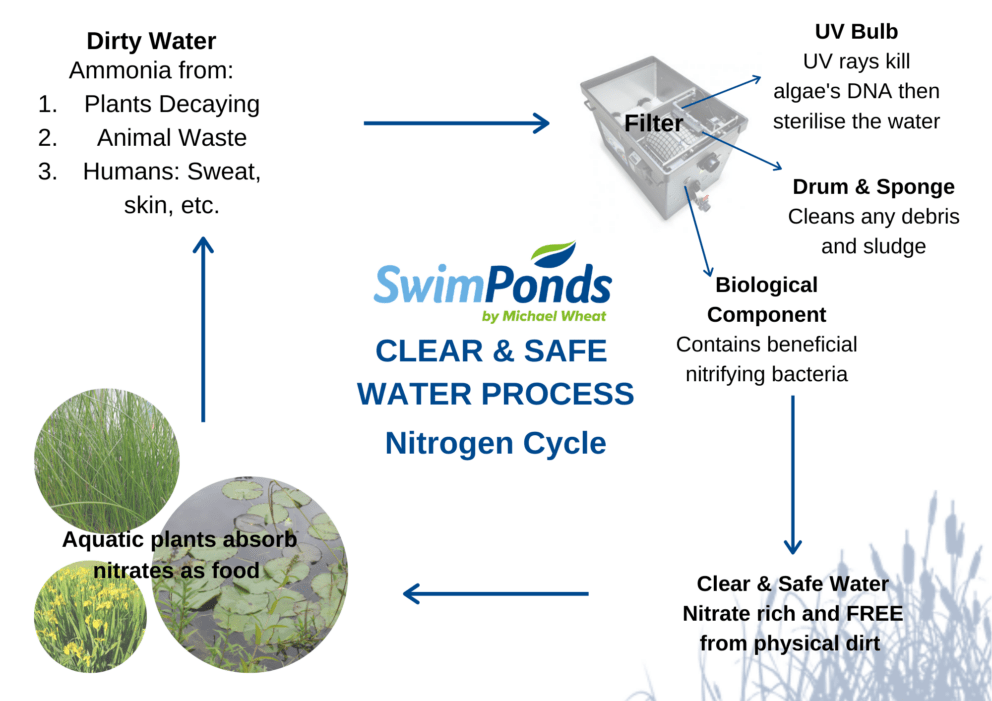 Dirty Water
Ammonia from:
1. Plants Decaying
2. Animal Waste
3. Humans: Sweat, skin, etc.

Filter

UV Bulb
UV rays kill algae's DNA then sterilise the water

Drum & Sponge
Cleans any debris and sludge

Biological Component
Contains beneficial nitrifying bacteria

SwimPonds
by Michael Wheat

CLEAR & SAFE WATER PROCESS
Nitrogen Cycle

Aquatic plants absorb nitrates as food

Clear & Safe Water
Nitrate rich and FREE from physical dirt